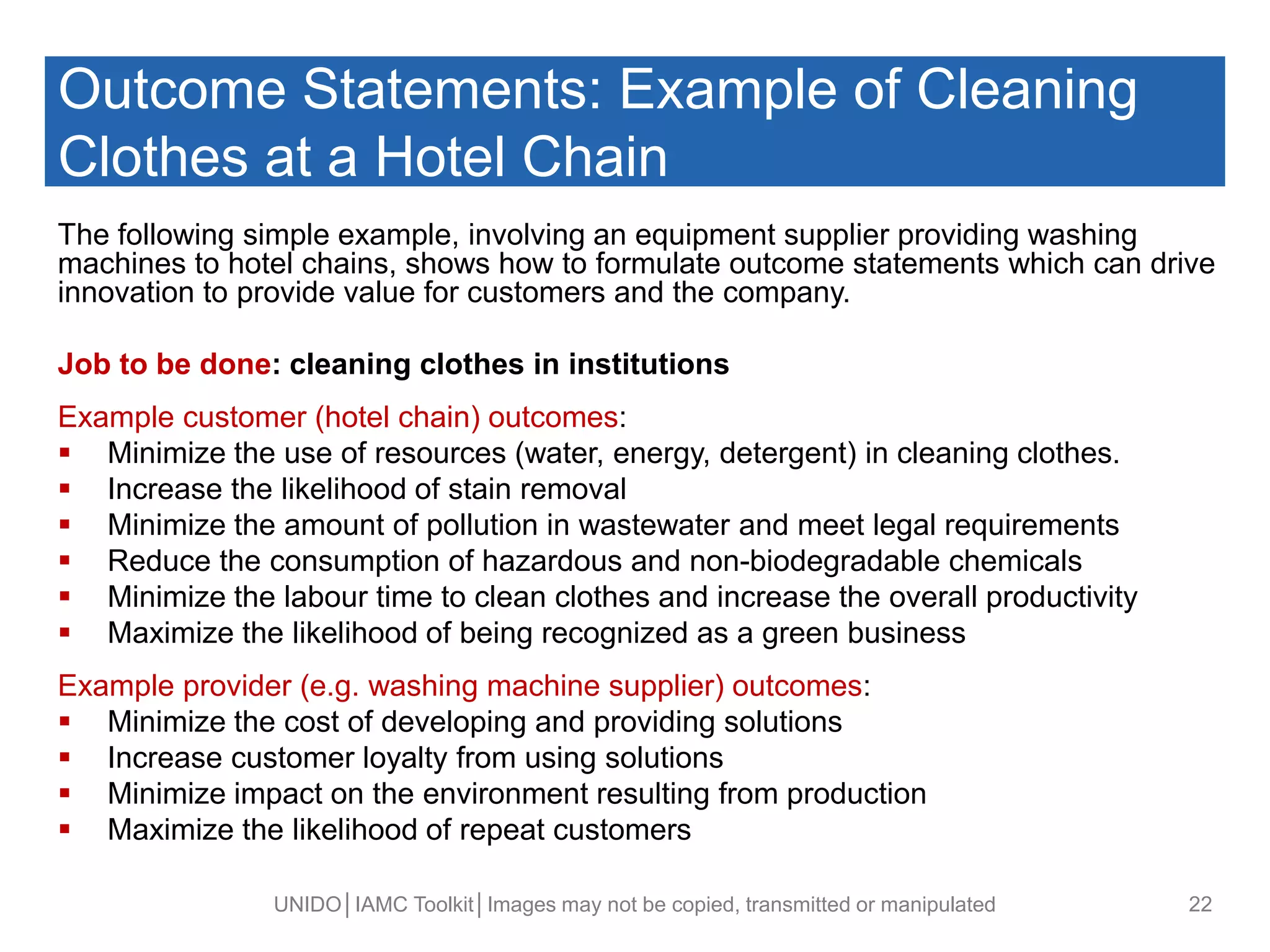 Outcome Statements: Example of Cleaning Clothes at a Hotel Chain

The following simple example, involving an equipment supplier providing washing machines to hotel chains, shows how to formulate outcome statements which can drive innovation to provide value for customers and the company.

Job to be done: cleaning clothes in institutions

Example customer (hotel chain) outcomes:
▪ Minimize the use of resources (water, energy, detergent) in cleaning clothes.
▪ Increase the likelihood of stain removal
▪ Minimize the amount of pollution in wastewater and meet legal requirements
▪ Reduce the consumption of hazardous and non-biodegradable chemicals
▪ Minimize the labour time to clean clothes and increase the overall productivity
▪ Maximize the likelihood of being recognized as a green business

Example provider (e.g. washing machine supplier) outcomes:
▪ Minimize the cost of developing and providing solutions
▪ Increase customer loyalty from using solutions
▪ Minimize impact on the environment resulting from production
▪ Maximize the likelihood of repeat customers

UNIDO | IAMC Toolkit | Images may not be copied, transmitted or manipulated 22